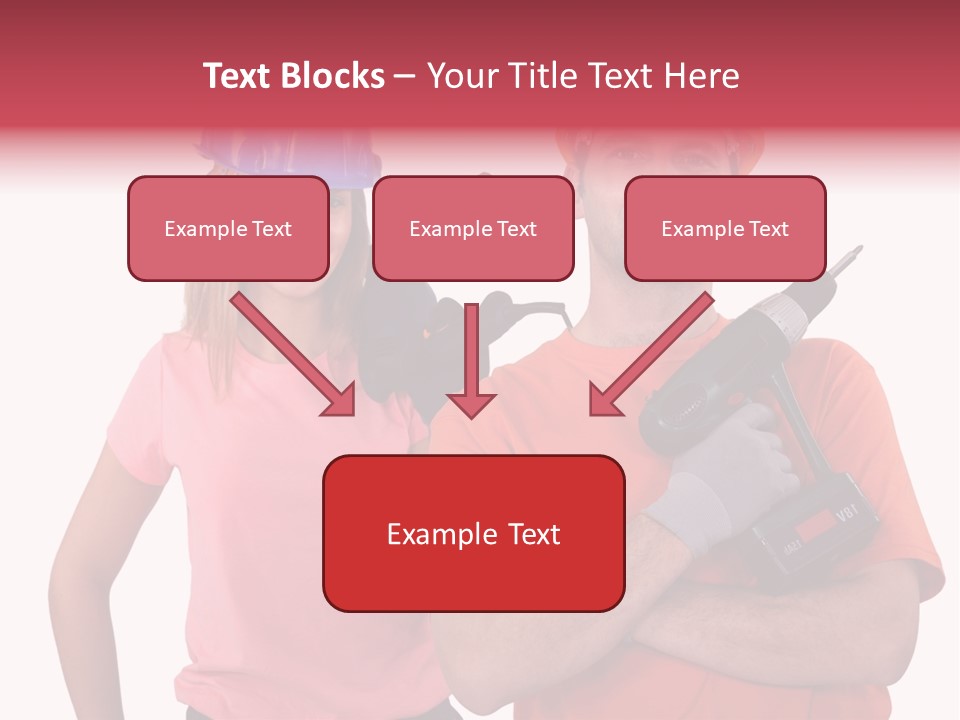 Text Blocks – Your Title Text Here

Example Text

Example Text

Example Text

Example Text